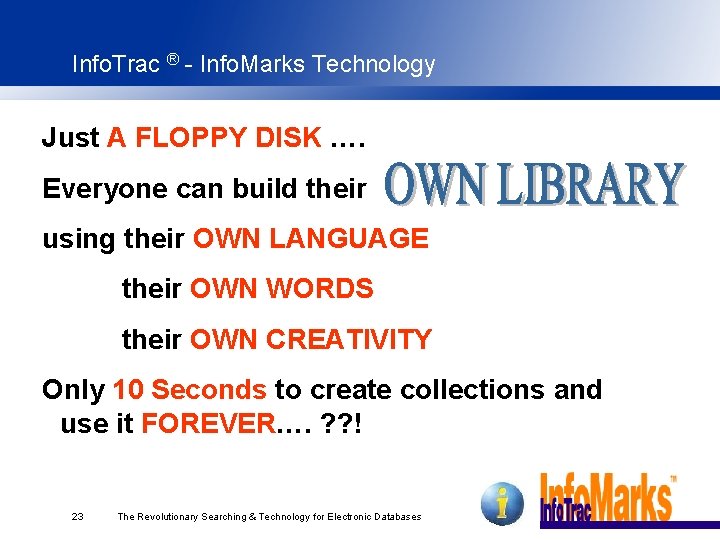 InfoTrac ® - InfoMarks Technology

Just A FLOPPY DISK ….

Everyone can build their OWN LIBRARY

using their OWN LANGUAGE

their OWN WORDS

their OWN CREATIVITY

Only 10 Seconds to create collections and use it FOREVER…. ??!

23 The Revolutionary Searching & Technology for Electronic Databases

i InfoMarks™ InfoTrac